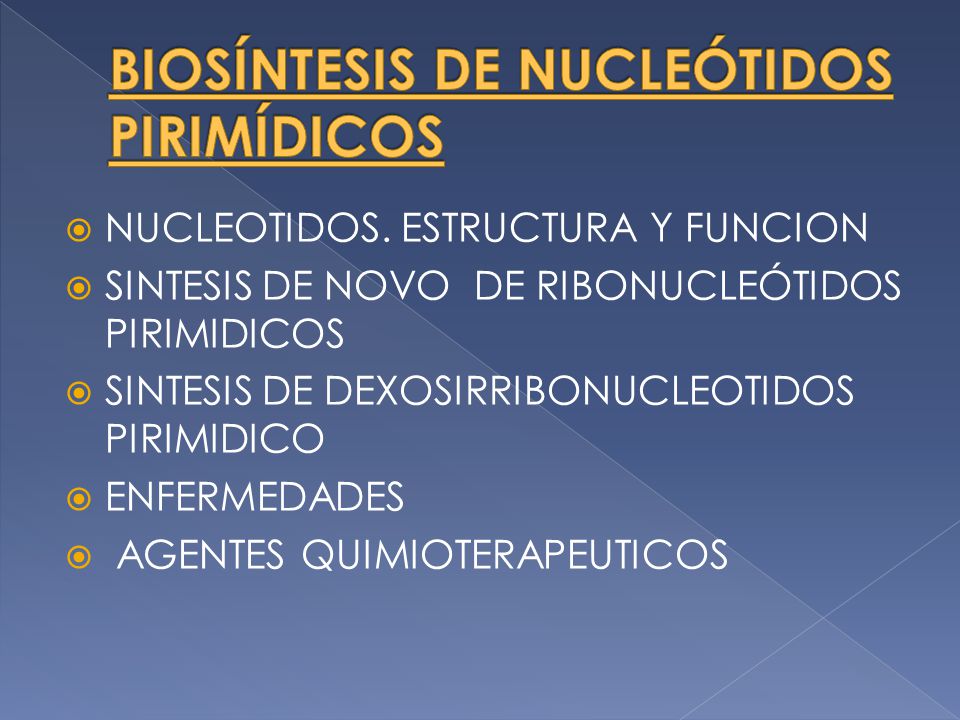 BIOSÍNTESIS DE NUCLEÓTIDOS PIRIMÍDICOS

NUCLEOTIDOS. ESTRUCTURA Y FUNCION
SINTESIS DE NOVO DE RIBONUCLEÓTIDOS PIRIMIDICOS
SINTESIS DE DEXOSIRRIBONUCLEOTIDOS PIRIMIDICO
ENFERMEDADES
AGENTES QUIMIOTERAPEUTICOS